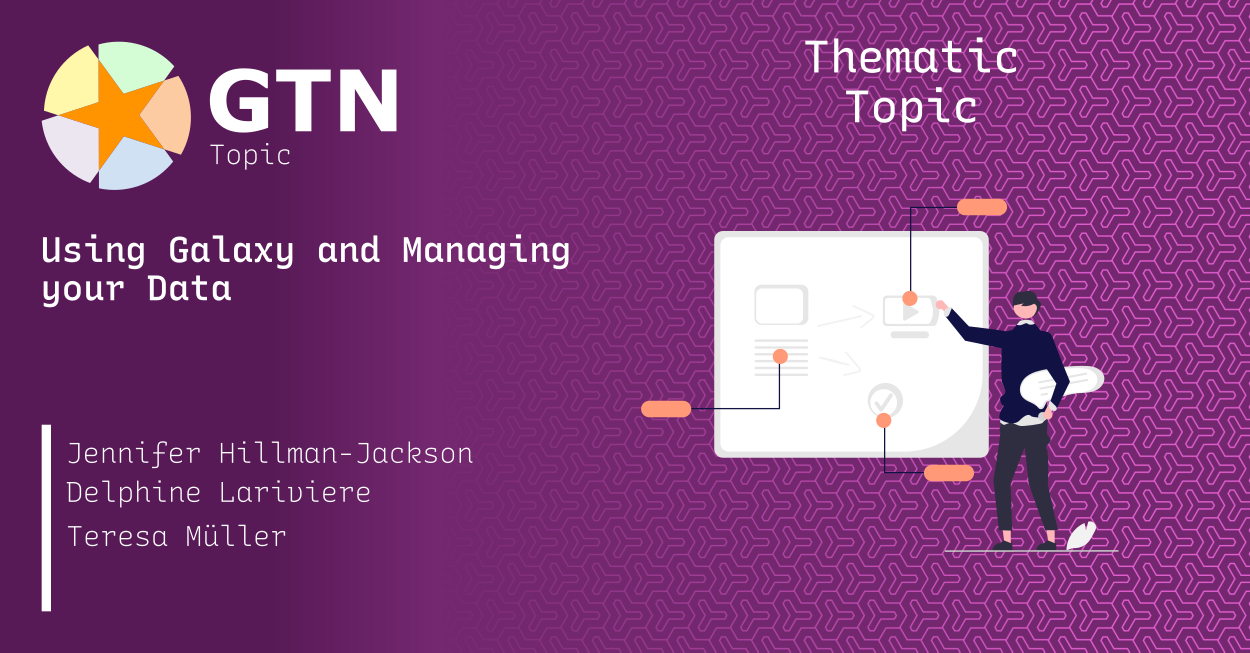 GTN
Topic

Thematic Topic

Using Galaxy and Managing your Data

Jennifer Hillman-Jackson
Delphine Lariviere
Teresa Müller